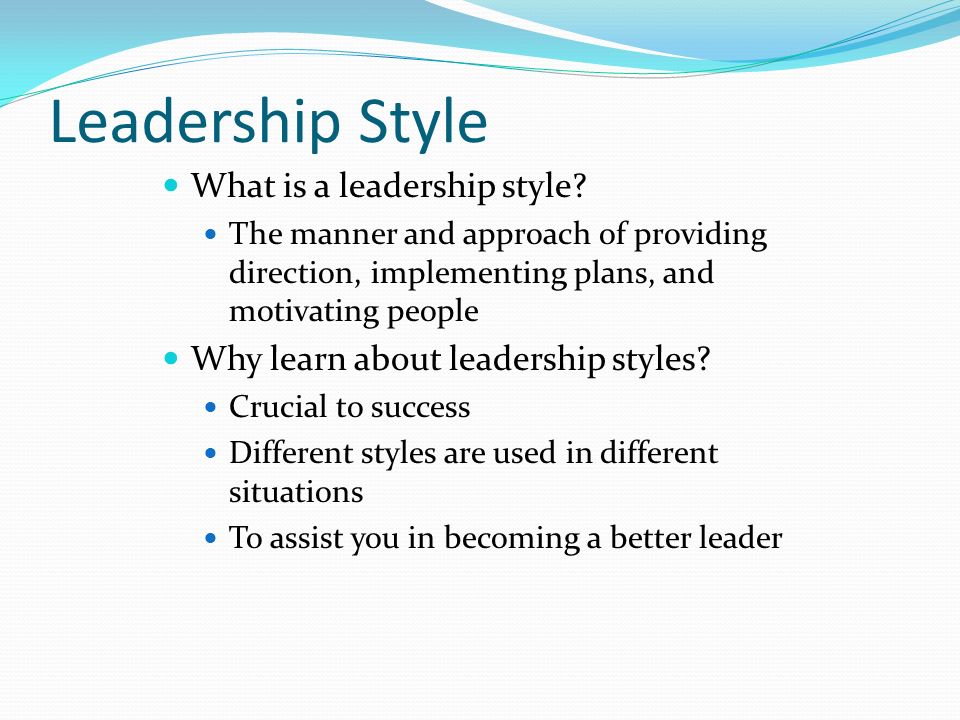 Leadership Style

- What is a leadership style?
  - The manner and approach of providing direction, implementing plans, and motivating people
- Why learn about leadership styles?
  - Crucial to success
  - Different styles are used in different situations
  - To assist you in becoming a better leader